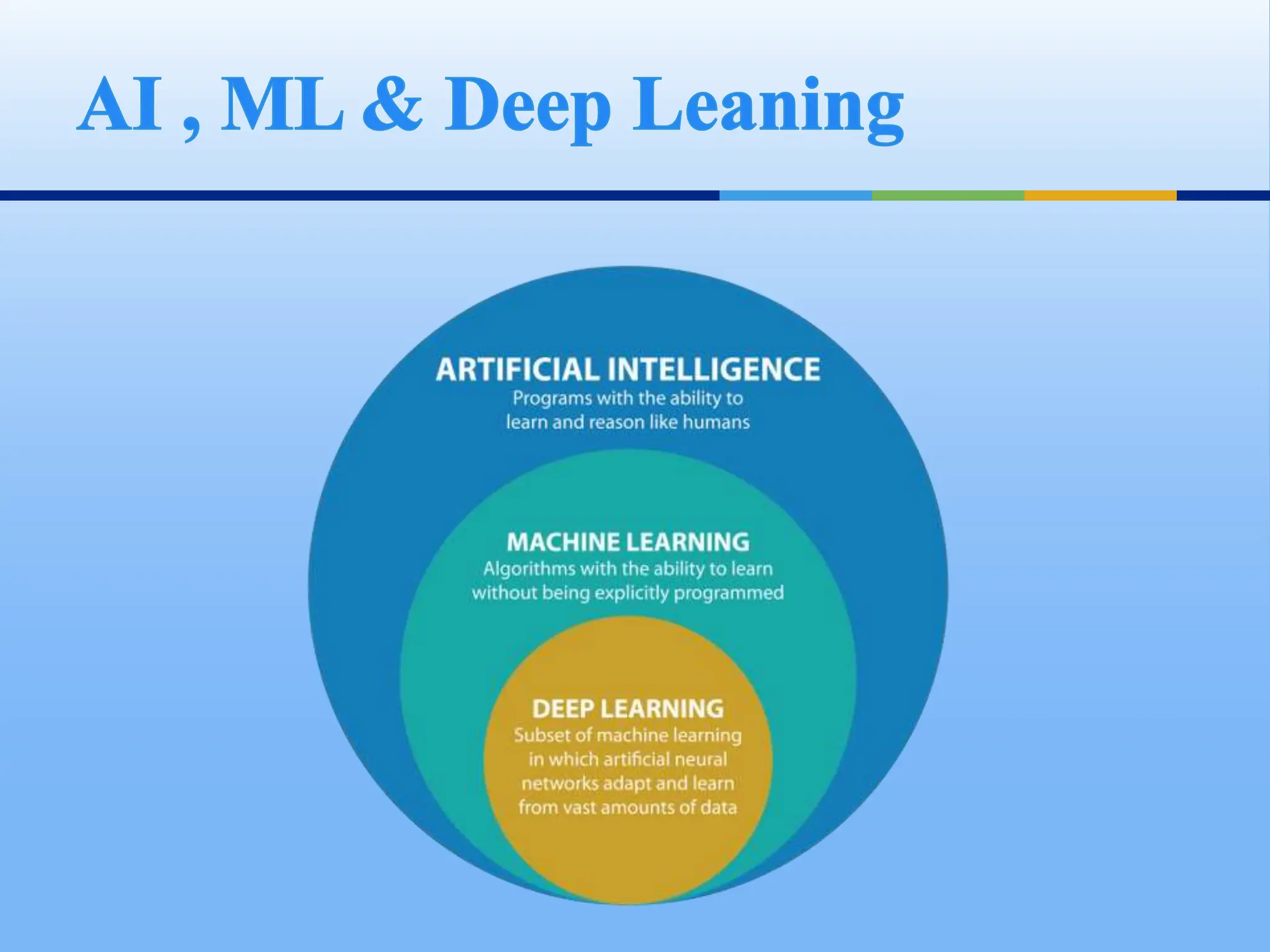 AI , ML & Deep Leaning

ARTIFICIAL INTELLIGENCE
Programs with the ability to learn and reason like humans

MACHINE LEARNING
Algorithms with the ability to learn without being explicitly programmed

DEEP LEARNING
Subset of machine learning in which artificial neural networks adapt and learn from vast amounts of data